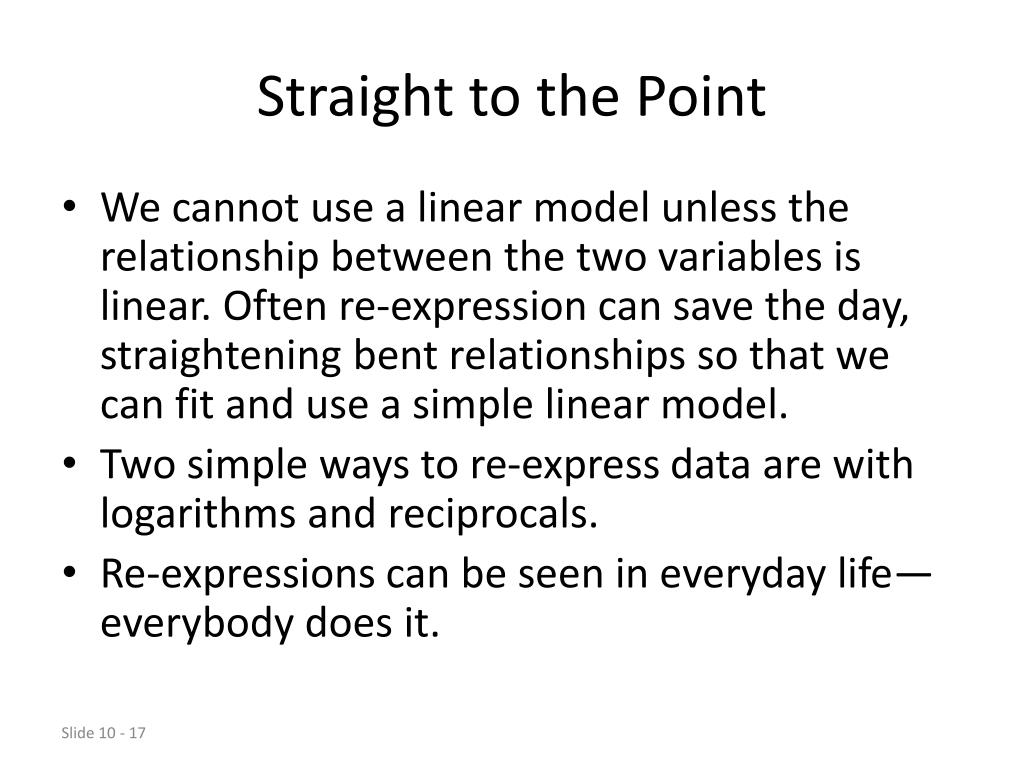 Straight to the Point

• We cannot use a linear model unless the relationship between the two variables is linear. Often re-expression can save the day, straightening bent relationships so that we can fit and use a simple linear model.
• Two simple ways to re-express data are with logarithms and reciprocals.
• Re-expressions can be seen in everyday life—everybody does it.

Slide 10 - 17